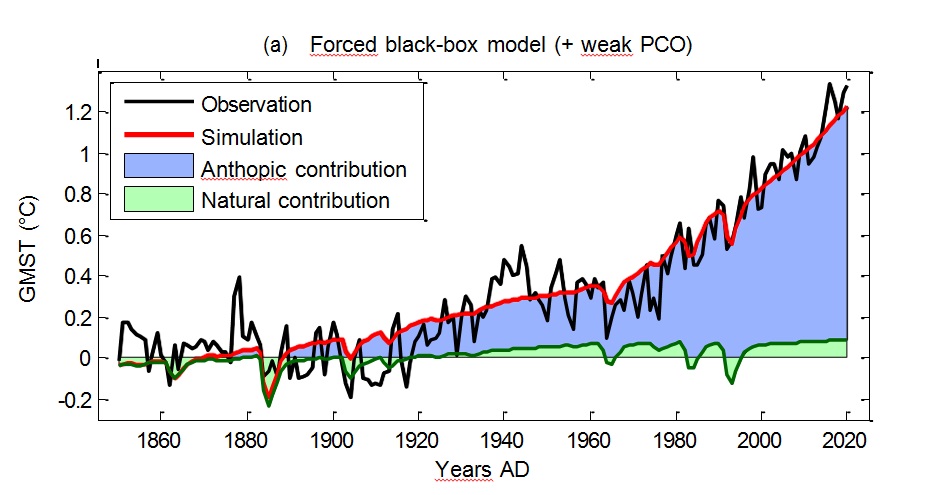 (a) Forced black-box model (+ weak PCO)

Observation
Simulation
Anthopic contribution
Natural contribution

GMST (°C)

1.2
1
0.8
0.6
0.4
0.2
0
-0.2

1860 1880 1900 1920 1940 1960 1980 2000 2020

Years AD